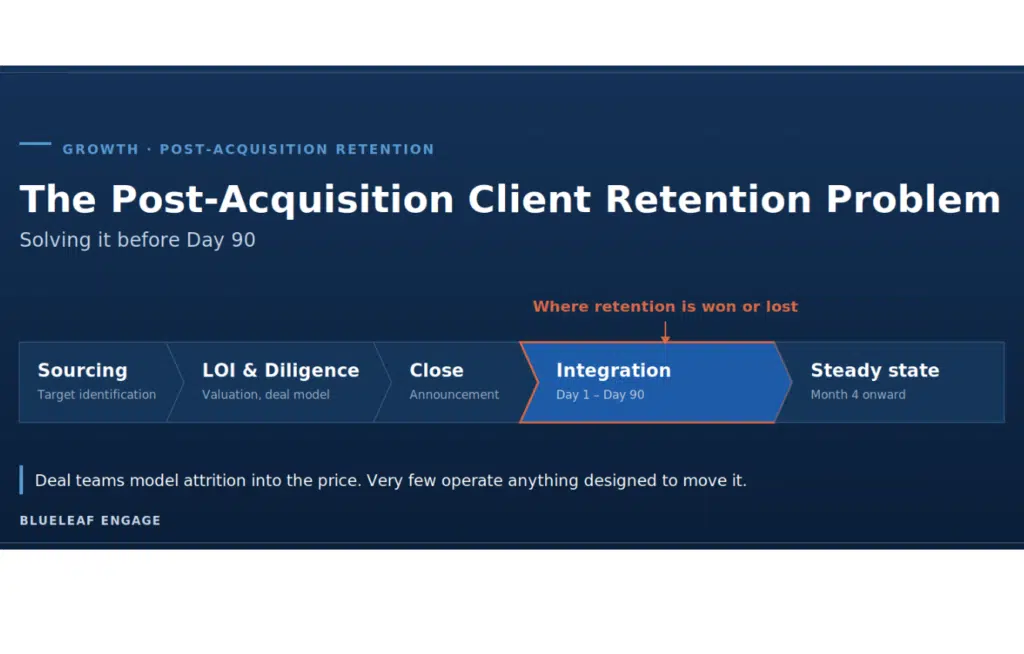 GROWTH · POST-ACQUISITION RETENTION

The Post-Acquisition Client Retention Problem

Solving it before Day 90

Where retention is won or lost

Sourcing
Target identification

LOI & Diligence
Valuation, deal model

Close
Announcement

Integration
Day 1 – Day 90

Steady state
Month 4 onward

Deal teams model attrition into the price. Very few operate anything designed to move it.

BLUELEAF ENGAGE